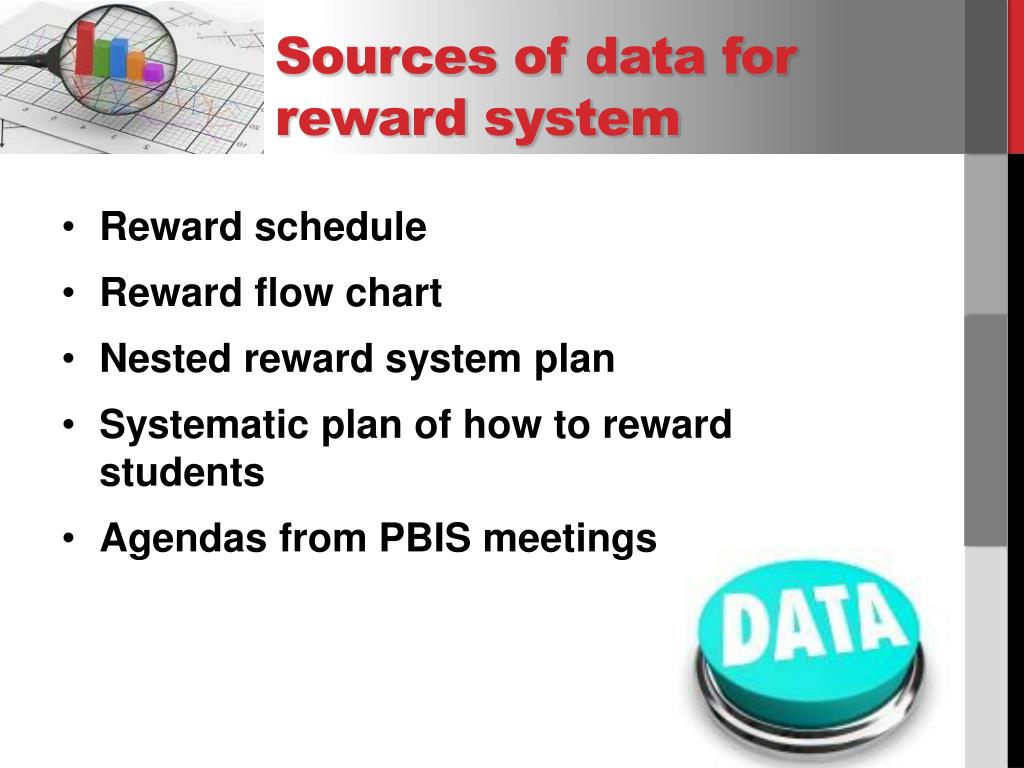 Sources of data for reward system

• Reward schedule
• Reward flow chart
• Nested reward system plan
• Systematic plan of how to reward students
• Agendas from PBIS meetings

DATA